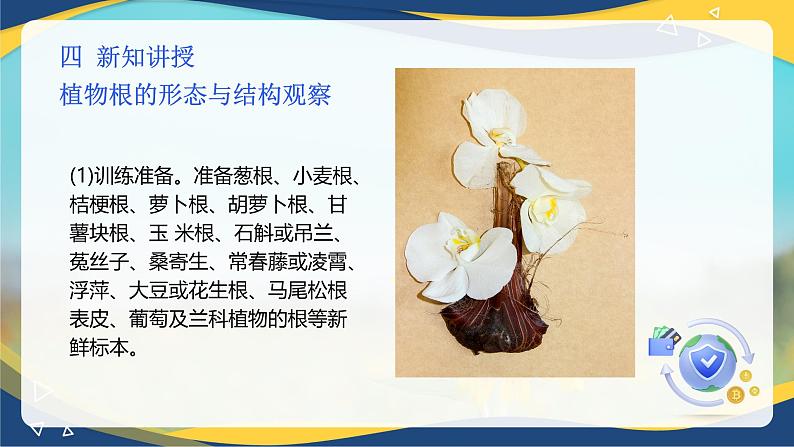 四 新知讲授
植物根的形态与结构观察

(1)训练准备。准备葱根、小麦根、桔梗根、萝卜根、胡萝卜根、甘薯块根、玉 米根、石斛或吊兰、菟丝子、桑寄生、常春藤或凌霄、浮萍、大豆或花生根、马尾松根表皮、葡萄及兰科植物的根等新鲜标本。